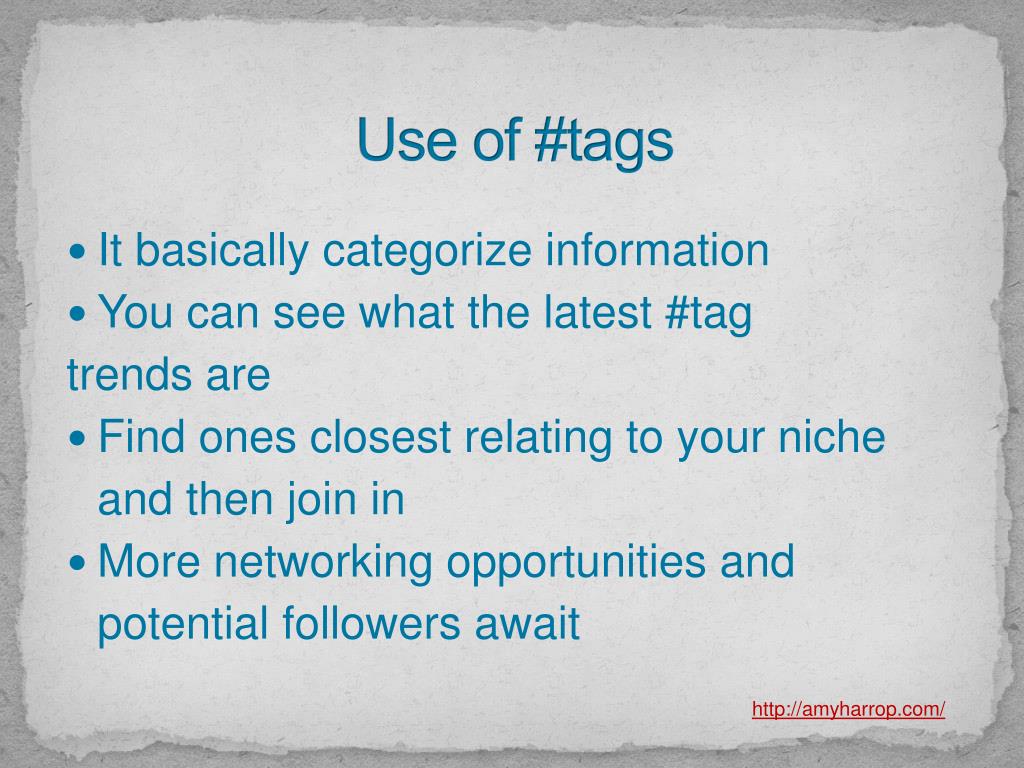 Use of #tags

• It basically categorize information
• You can see what the latest #tag trends are
• Find ones closest relating to your niche and then join in
• More networking opportunities and potential followers await

http://amyharrop.com/